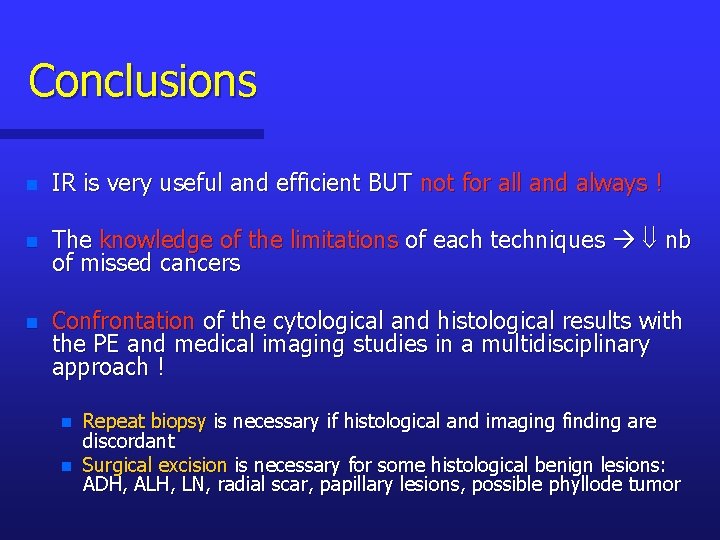 Conclusions

• IR is very useful and efficient BUT not for all and always !

• The knowledge of the limitations of each techniques → ⇓ nb of missed cancers

• Confrontation of the cytological and histological results with the PE and medical imaging studies in a multidisciplinary approach !

• Repeat biopsy is necessary if histological and imaging finding are discordant
• Surgical excision is necessary for some histological benign lesions: ADH, ALH, LN, radial scar, papillary lesions, possible phyllode tumor